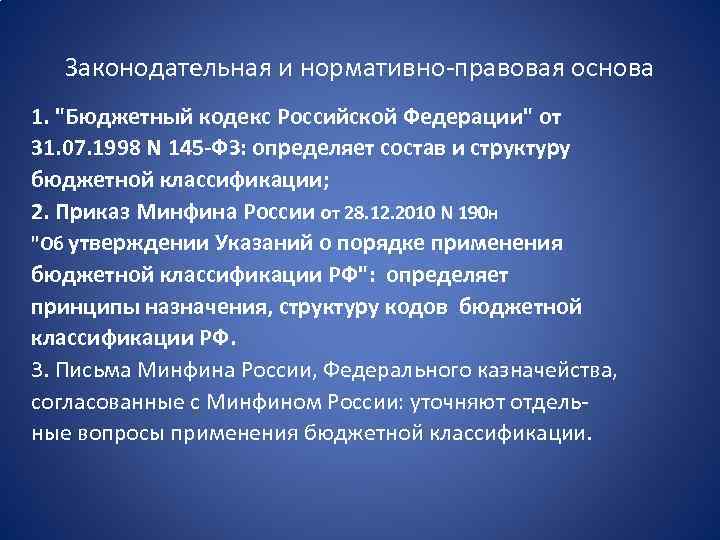 Законодательная и нормативно-правовая основа

1. "Бюджетный кодекс Российской Федерации" от 31.07.1998 N 145-ФЗ: определяет состав и структуру бюджетной классификации;
2. Приказ Минфина России от 28.12.2010 N 190н "Об утверждении Указаний о порядке применения бюджетной классификации РФ": определяет принципы назначения, структуру кодов бюджетной классификации РФ.
3. Письма Минфина России, Федерального казначейства, согласованные с Минфином России: уточняют отдельные вопросы применения бюджетной классификации.